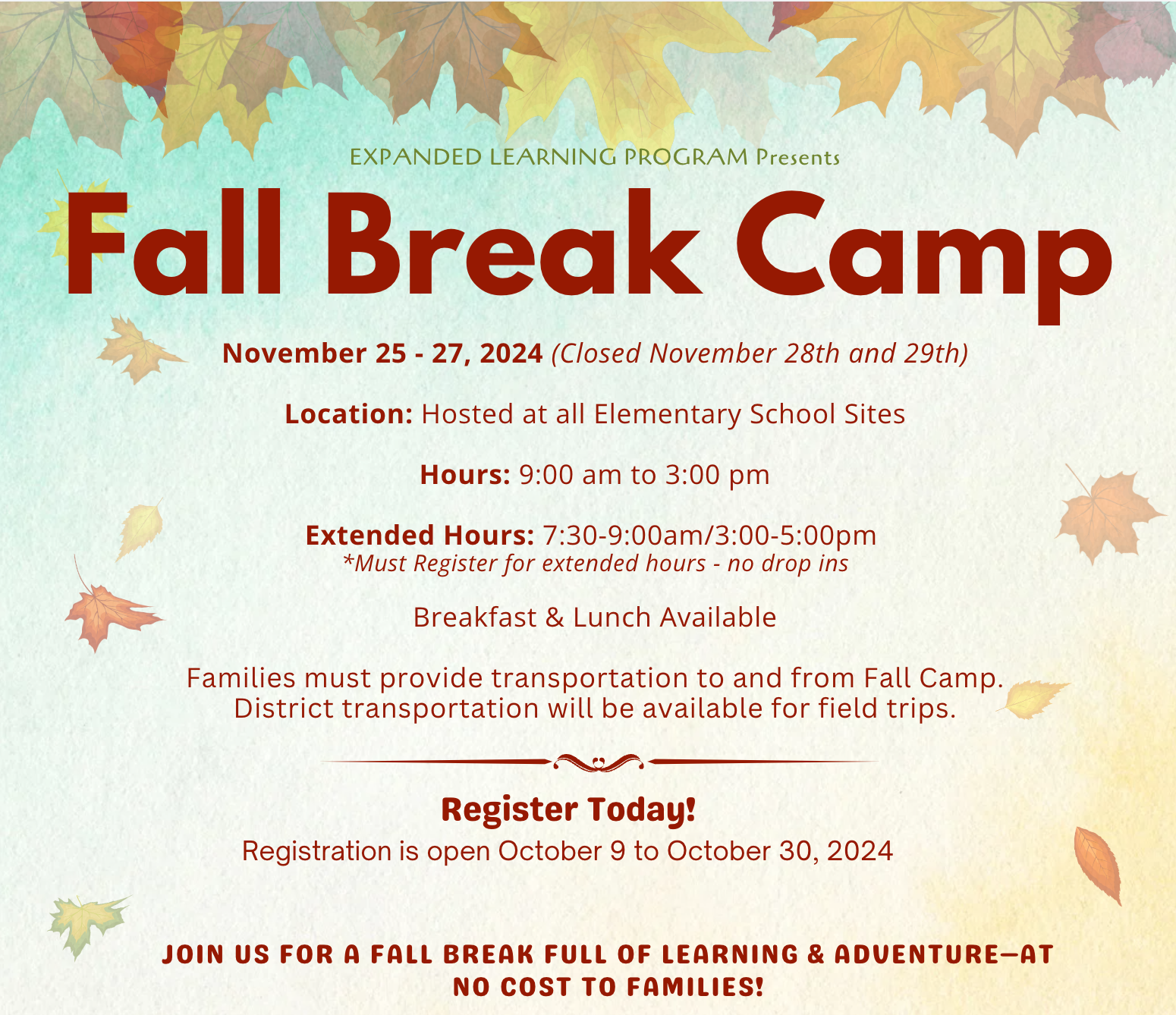 EXPANDED LEARNING PROGRAM Presents

Fall Break Camp

November 25 - 27, 2024 (Closed November 28th and 29th)

Location: Hosted at all Elementary School Sites

Hours: 9:00 am to 3:00 pm

Extended Hours: 7:30-9:00am/3:00-5:00pm
*Must Register for extended hours - no drop ins

Breakfast & Lunch Available

Families must provide transportation to and from Fall Camp. District transportation will be available for field trips.

Register Today!
Registration is open October 9 to October 30, 2024

JOIN US FOR A FALL BREAK FULL OF LEARNING & ADVENTURE—AT NO COST TO FAMILIES!